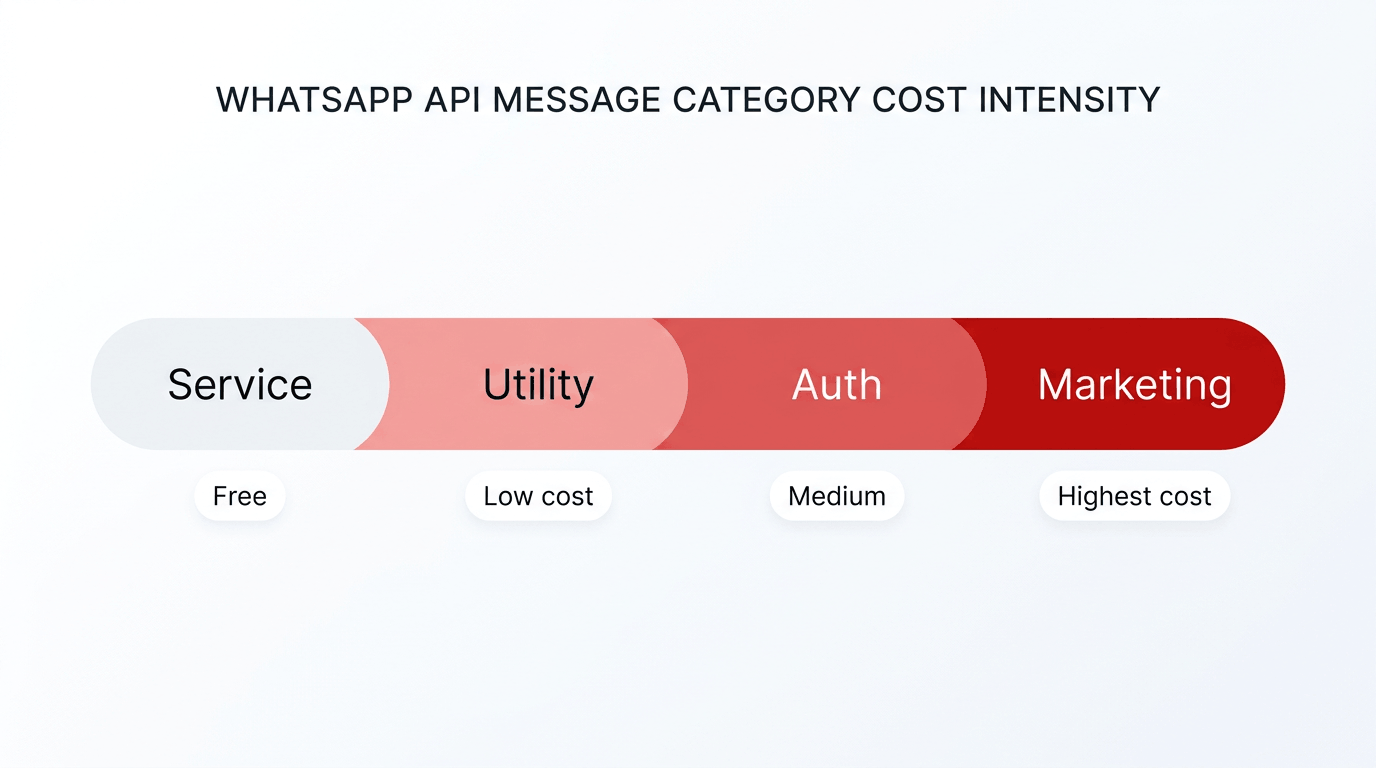 WHATSAPP API MESSAGE CATEGORY COST INTENSITY

Service
Utility
Auth
Marketing

Free
Low cost
Medium
Highest cost